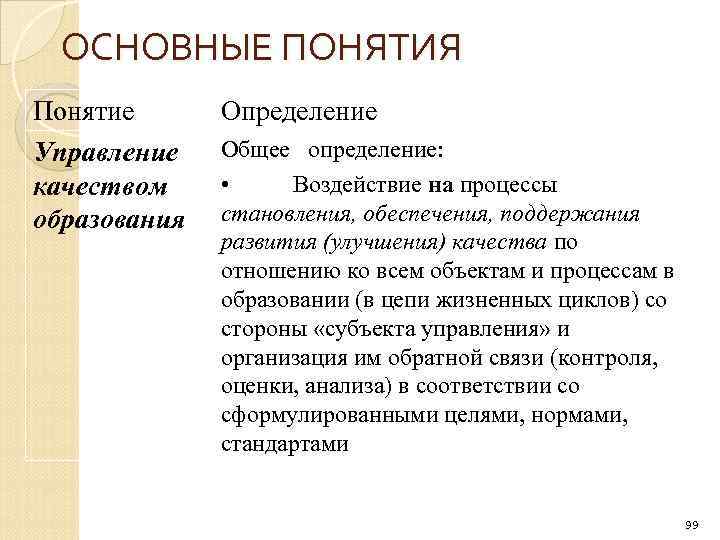 ОСНОВНЫЕ ПОНЯТИЯ

| Понятие | Определение |
|---|---|
| Управление качеством образования | Общее определение: • Воздействие на процессы становления, обеспечения, поддержания развития (улучшения) качества по отношению ко всем объектам и процессам в образовании (в цепи жизненных циклов) со стороны «субъекта управления» и организация им обратной связи (контроля, оценки, анализа) в соответствии со сформулированными целями, нормами, стандартами |

99